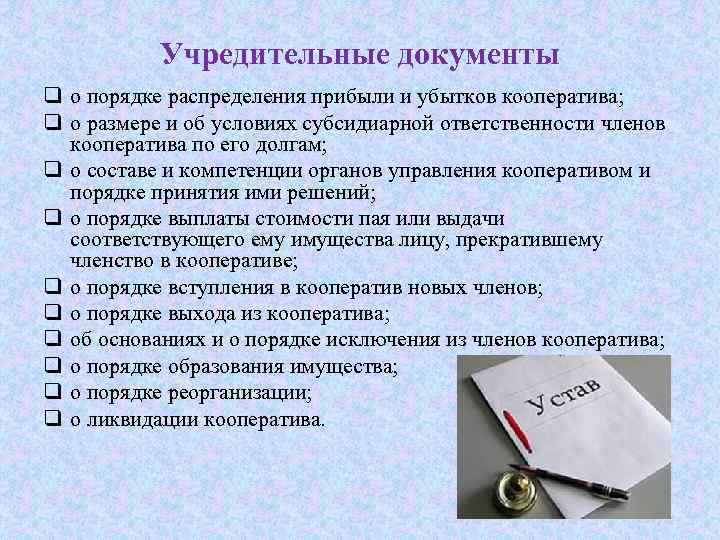 Учредительные документы

❑ о порядке распределения прибыли и убытков кооператива;
❑ о размере и об условиях субсидиарной ответственности членов кооператива по его долгам;
❑ о составе и компетенции органов управления кооперативом и порядке принятия ими решений;
❑ о порядке выплаты стоимости пая или выдачи соответствующего ему имущества лицу, прекратившему членство в кооперативе;
❑ о порядке вступления в кооператив новых членов;
❑ о порядке выхода из кооператива;
❑ об основаниях и о порядке исключения из членов кооператива;
❑ о порядке образования имущества;
❑ о порядке реорганизации;
❑ о ликвидации кооператива.

Устав